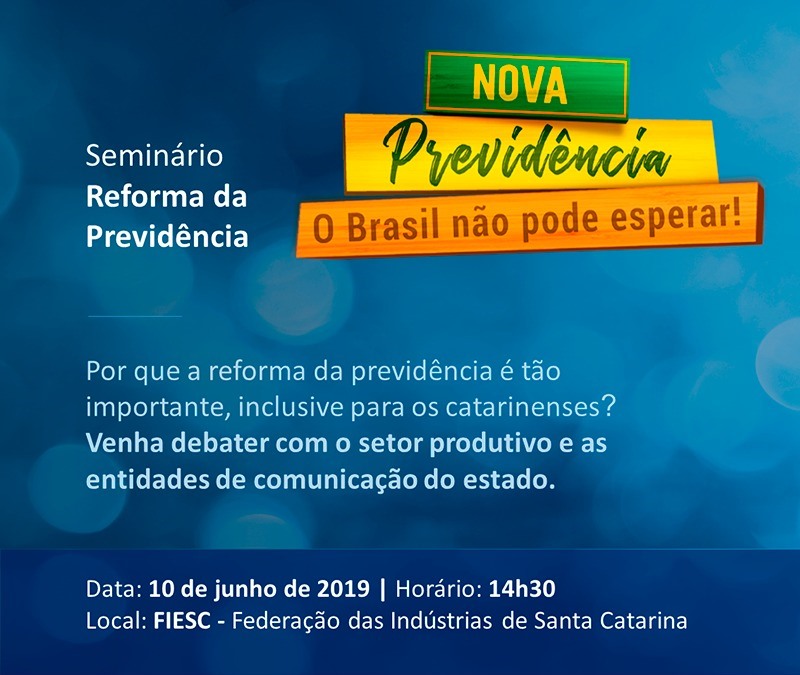 Seminário
Reforma da Previdência

NOVA
Previdência
O Brasil não pode esperar!

Por que a reforma da previdência é tão importante, inclusive para os catarinenses? Venha debater com o setor produtivo e as entidades de comunicação do estado.

Data: 10 de junho de 2019 | Horário: 14h30
Local: FIESC - Federação das Indústrias de Santa Catarina